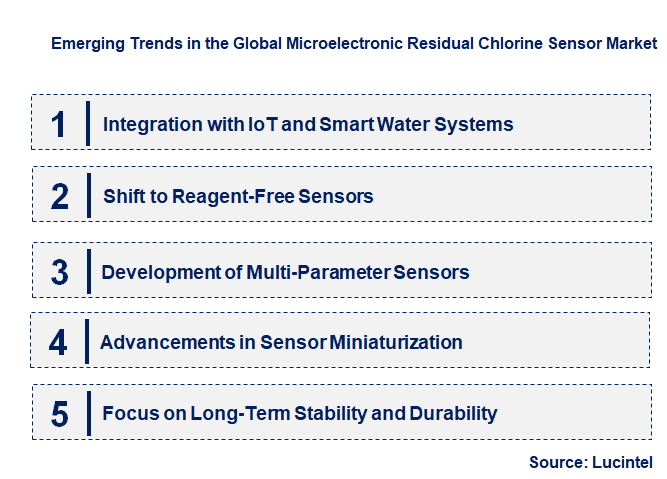 Emerging Trends in the Global Microelectronic Residual Chlorine Sensor Market

1 Integration with IoT and Smart Water Systems

2 Shift to Reagent-Free Sensors

3 Development of Multi-Parameter Sensors

4 Advancements in Sensor Miniaturization

5 Focus on Long-Term Stability and Durability

Source: Lucintel